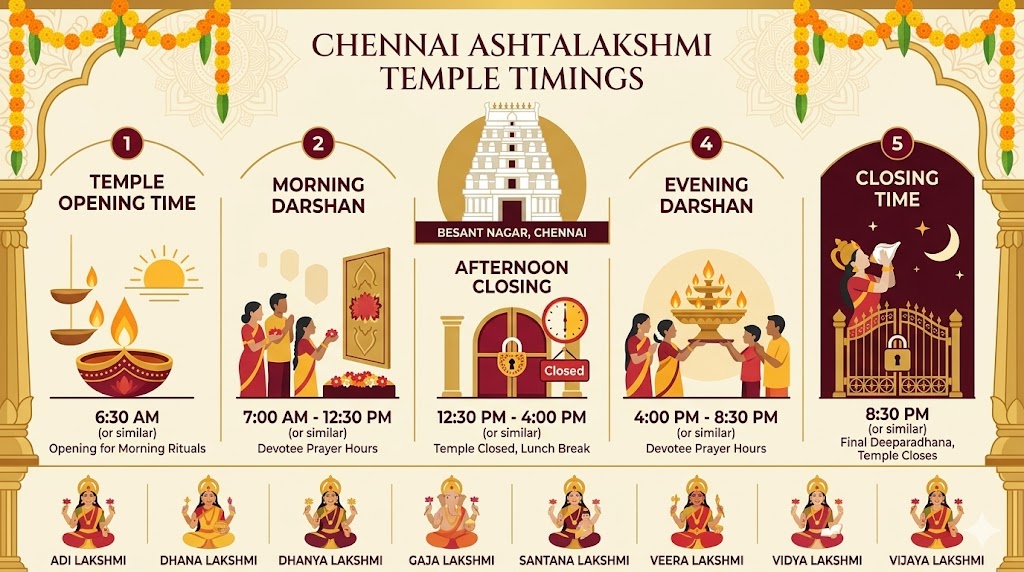 CHENNAI ASHTALAKSHMI TEMPLE TIMINGS

1
TEMPLE OPENING TIME
6:30 AM
(or similar)
Opening for Morning Rituals

2
MORNING DARSHAN
7:00 AM - 12:30 PM
(or similar)
Devotee Prayer Hours

BESANT NAGAR, CHENNAI

AFTERNOON CLOSING
Closed
12:30 PM - 4:00 PM
(or similar)
Temple Closed, Lunch Break

4
EVENING DARSHAN
4:00 PM - 8:30 PM
(or similar)
Devotee Prayer Hours

5
CLOSING TIME
8:30 PM
(or similar)
Final Deeparadhana, Temple Closes

ADI LAKSHMI
DHANA LAKSHMI
DHANYA LAKSHMI
GAJA LAKSHMI
SANTANA LAKSHMI
VEERA LAKSHMI
VIDYA LAKSHMI
VIJAYA LAKSHMI